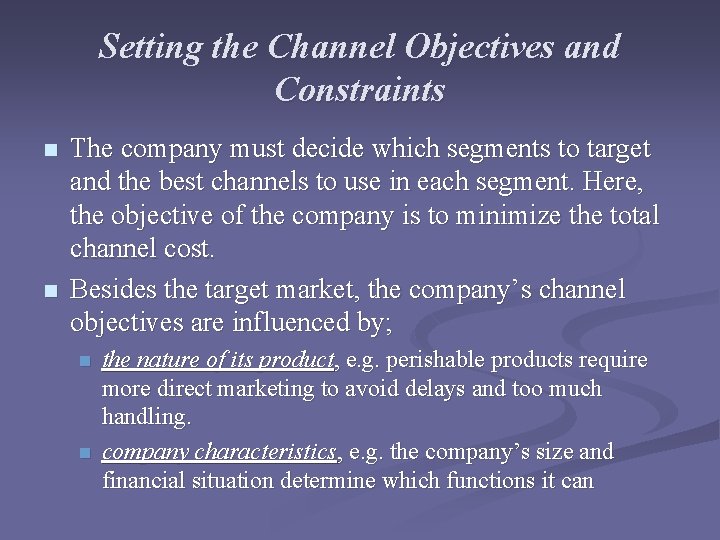 Setting the Channel Objectives and Constraints

The company must decide which segments to target and the best channels to use in each segment. Here, the objective of the company is to minimize the total channel cost.

Besides the target market, the company's channel objectives are influenced by;

the nature of its product, e.g. perishable products require more direct marketing to avoid delays and too much handling.

company characteristics, e.g. the company's size and financial situation determine which functions it can